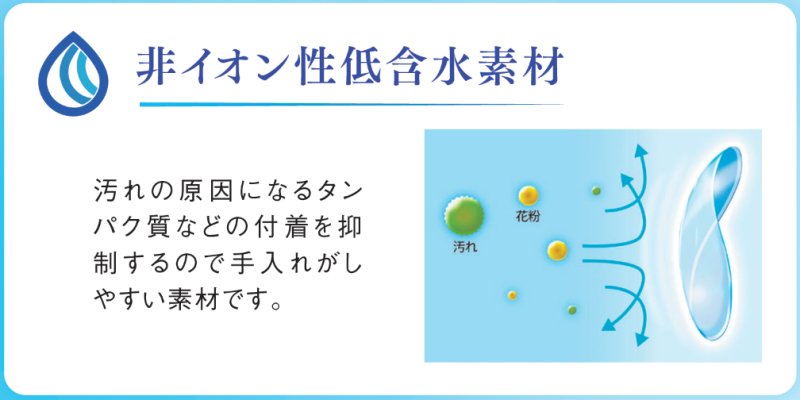 非イオン性低含水素材

汚れの原因になるタンパク質などの付着を抑制するので手入れがしやすい素材です。

花粉

汚れ